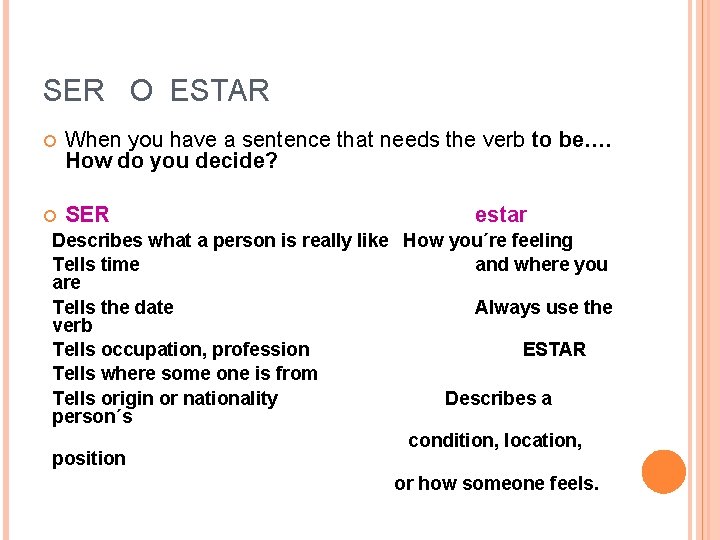 SER O ESTAR

When you have a sentence that needs the verb **to be…. How do you decide?**

SER estar

Describes what a person is really like How you´re feeling
Tells time and where you are
Tells the date Always use the verb
Tells occupation, profession ESTAR
Tells where some one is from
Tells origin or nationality Describes a person´s
condition, location, position
or how someone feels.